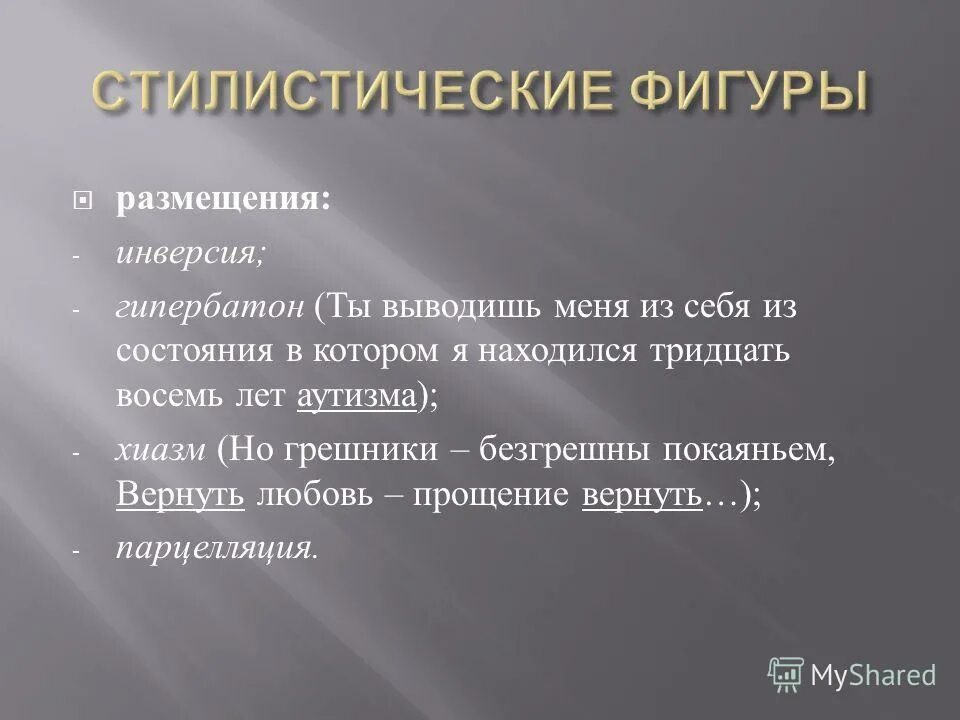 СТИЛИСТИЧЕСКИЕ ФИГУРЫ

размещения:

- инверсия;

- гипербатон (Ты выводишь меня из себя из состояния в котором я находился тридцать восемь лет аутизма);

- хиазм (Но грешники – безгрешны покаяньем, Вернуть любовь – прощение вернуть…);

- парцелляция.

MyShared